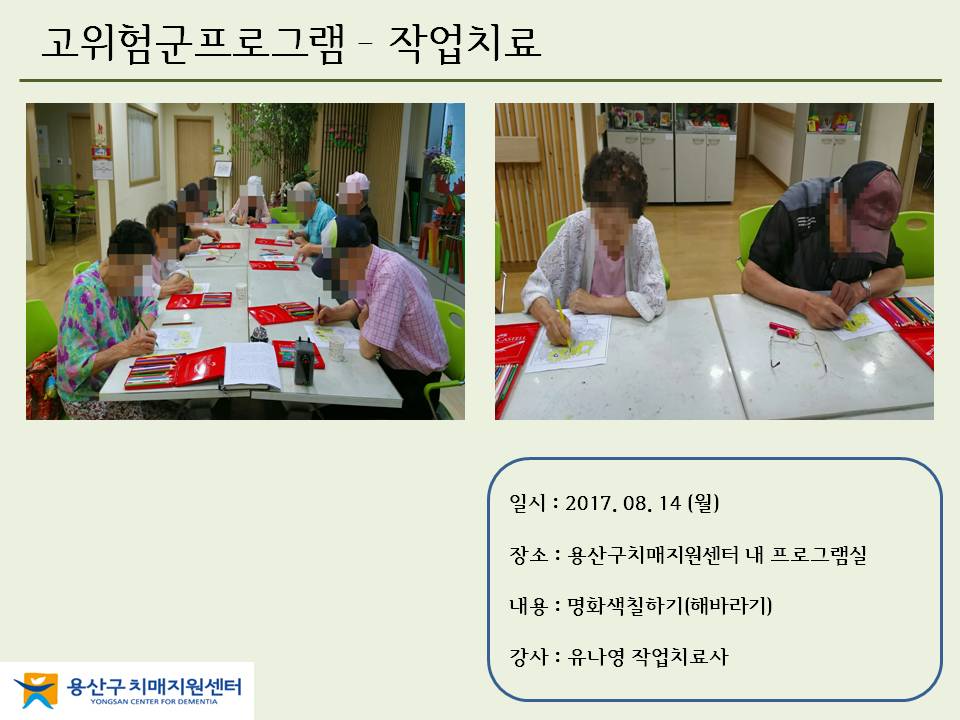 고위험군프로그램 - 작업치료

일시 : 2017. 08. 14 (월)

장소 : 용산구치매지원센터 내 프로그램실

내용 : 명화색칠하기(해바라기)

강사 : 유나영 작업치료사

용산구 치매지원센터
YONGSAN CENTER FOR DEMENTIA